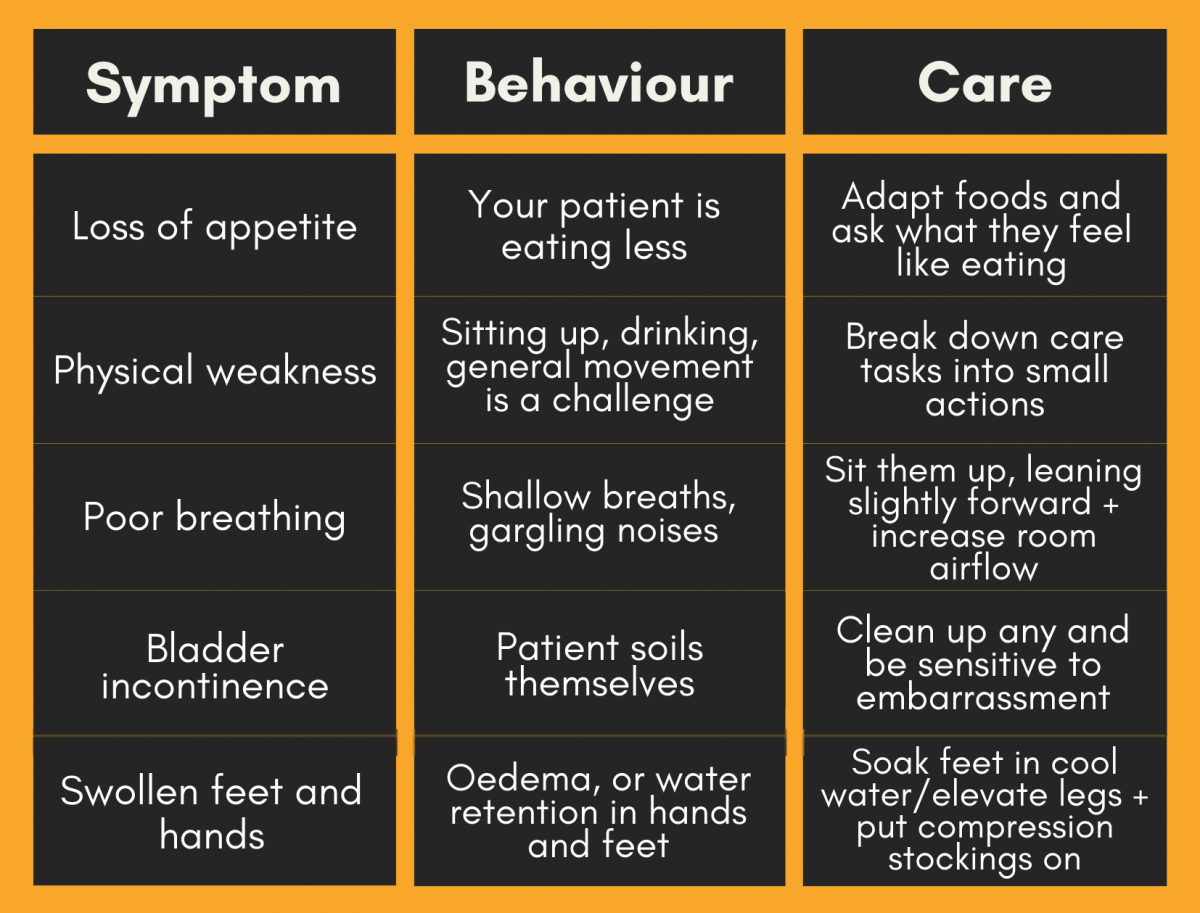 | Symptom | Behaviour | Care |
|---|---|---|
| Loss of appetite | Your patient is eating less | Adapt foods and ask what they feel like eating |
| Physical weakness | Sitting up, drinking, general movement is a challenge | Break down care tasks into small actions |
| Poor breathing | Shallow breaths, gargling noises | Sit them up, leaning slightly forward + increase room airflow |
| Bladder incontinence | Patient soils themselves | Clean up any and be sensitive to embarrassment |
| Swollen feet and hands | Oedema, or water retention in hands and feet | Soak feet in cool water/elevate legs + put compression stockings on |